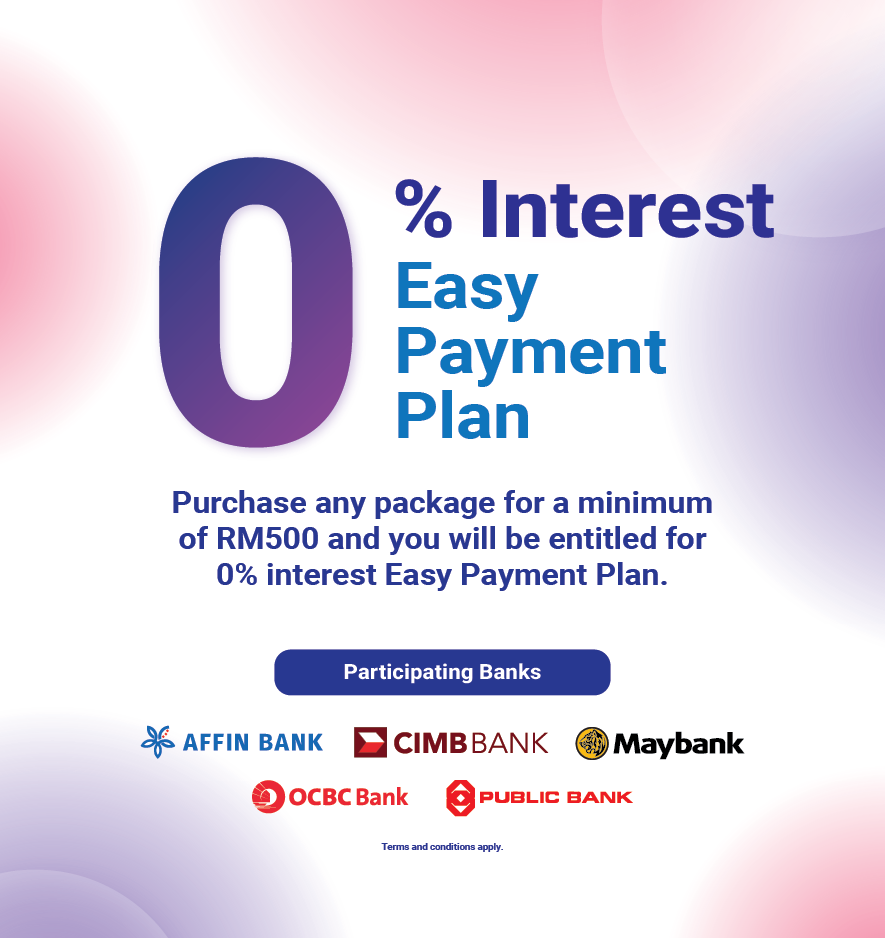 0 % Interest
Easy Payment Plan

Purchase any package for a minimum of RM500 and you will be entitled for 0% interest Easy Payment Plan.

Participating Banks

AFFIN BANK CIMB BANK Maybank
OCBC Bank PUBLIC BANK

Terms and conditions apply.